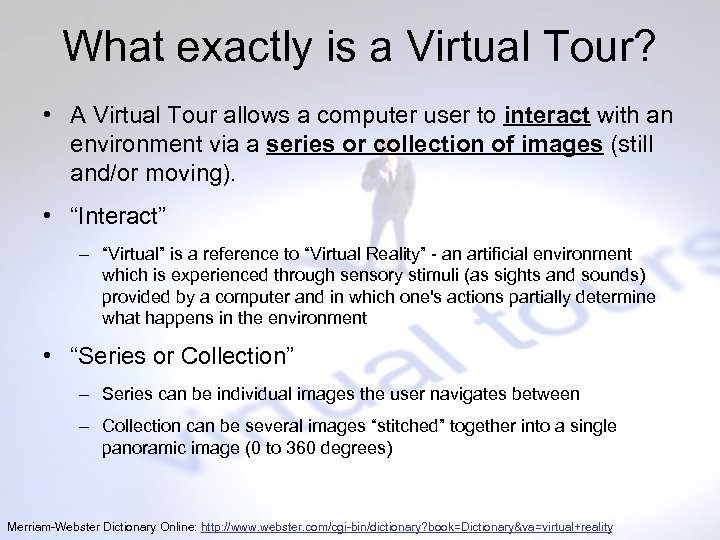 What exactly is a Virtual Tour?

• A Virtual Tour allows a computer user to interact with an environment via a series or collection of images (still and/or moving).

• “Interact”

– “Virtual” is a reference to “Virtual Reality” - an artificial environment which is experienced through sensory stimuli (as sights and sounds) provided by a computer and in which one's actions partially determine what happens in the environment

• “Series or Collection”

– Series can be individual images the user navigates between

– Collection can be several images “stitched” together into a single panoramic image (0 to 360 degrees)

virtual tours

Merriam-Webster Dictionary Online: http://www.webster.com/cgi-bin/dictionary?book=Dictionary&va=virtual+reality